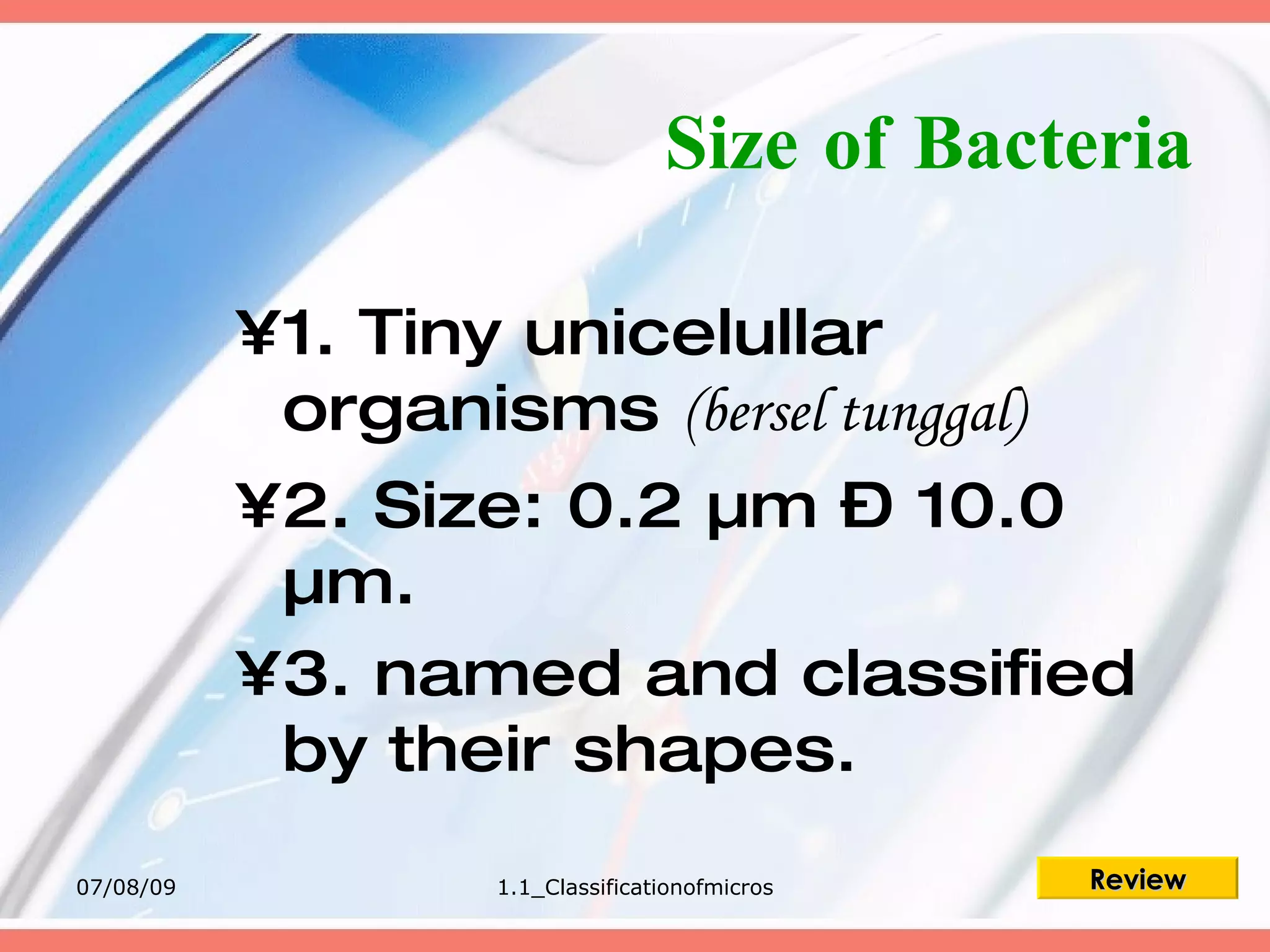 Size of Bacteria

¥1. Tiny unicelullar organisms (bersel tunggal)

¥2. Size: 0.2 µm Ð 10.0 µm.

¥3. named and classified by their shapes.

07/08/09

1.1_Classificationofmicros

Review